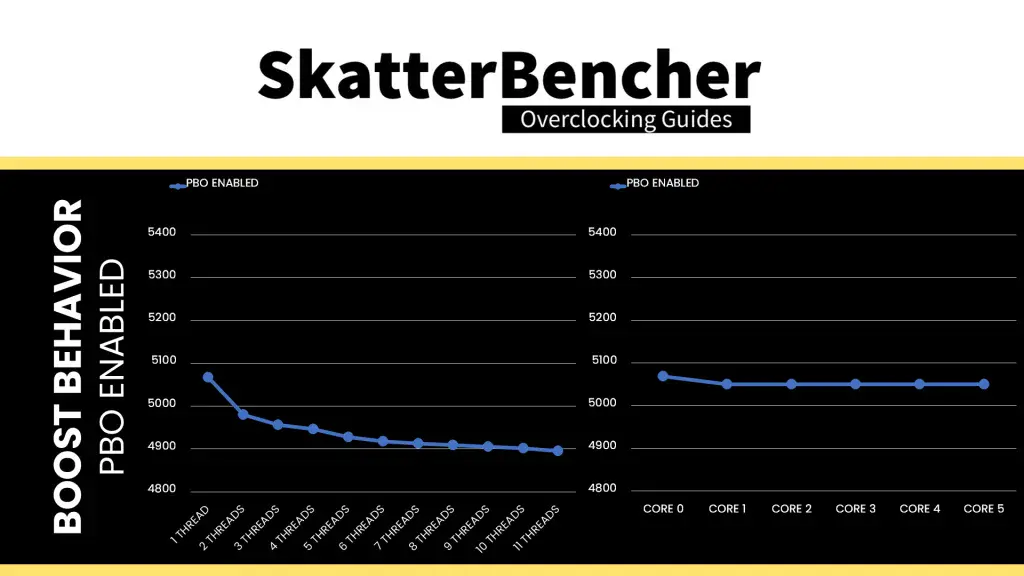 SkatterBencher
Overclocking Guides

BOOST BEHAVIOR
PBO ENABLED

PBO ENABLED

5400
5300
5200
5100
5000
4900
4800

1 THREAD
2 THREADS
3 THREADS
4 THREADS
5 THREADS
6 THREADS
7 THREADS
8 THREADS
9 THREADS
10 THREADS
11 THREADS

PBO ENABLED

5400
5300
5200
5100
5000
4900
4800

CORE 0
CORE 1
CORE 2
CORE 3
CORE 4
CORE 5